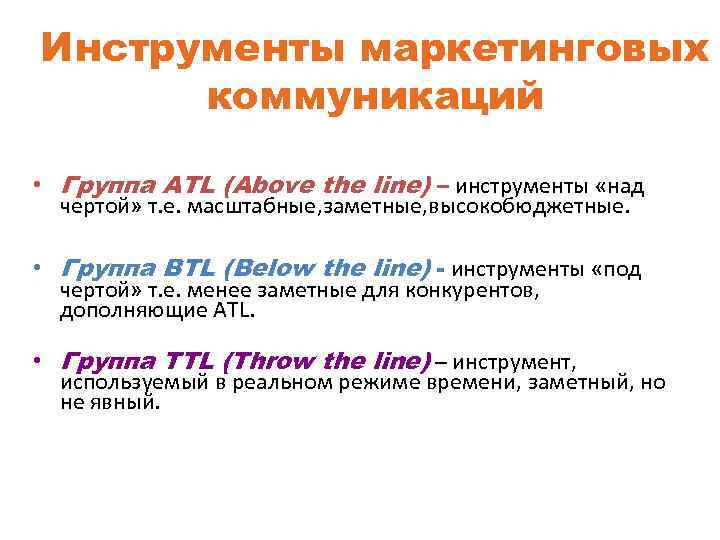 Инструменты маркетинговых коммуникаций

• Группа ATL (Above the line) – инструменты «над чертой» т.е. масштабные,заметные,высокобюджетные.

• Группа BTL (Below the line) - инструменты «под чертой» т.е. менее заметные для конкурентов, дополняющие ATL.

• Группа TTL (Throw the line) – инструмент, используемый в реальном режиме времени, заметный, но не явный.